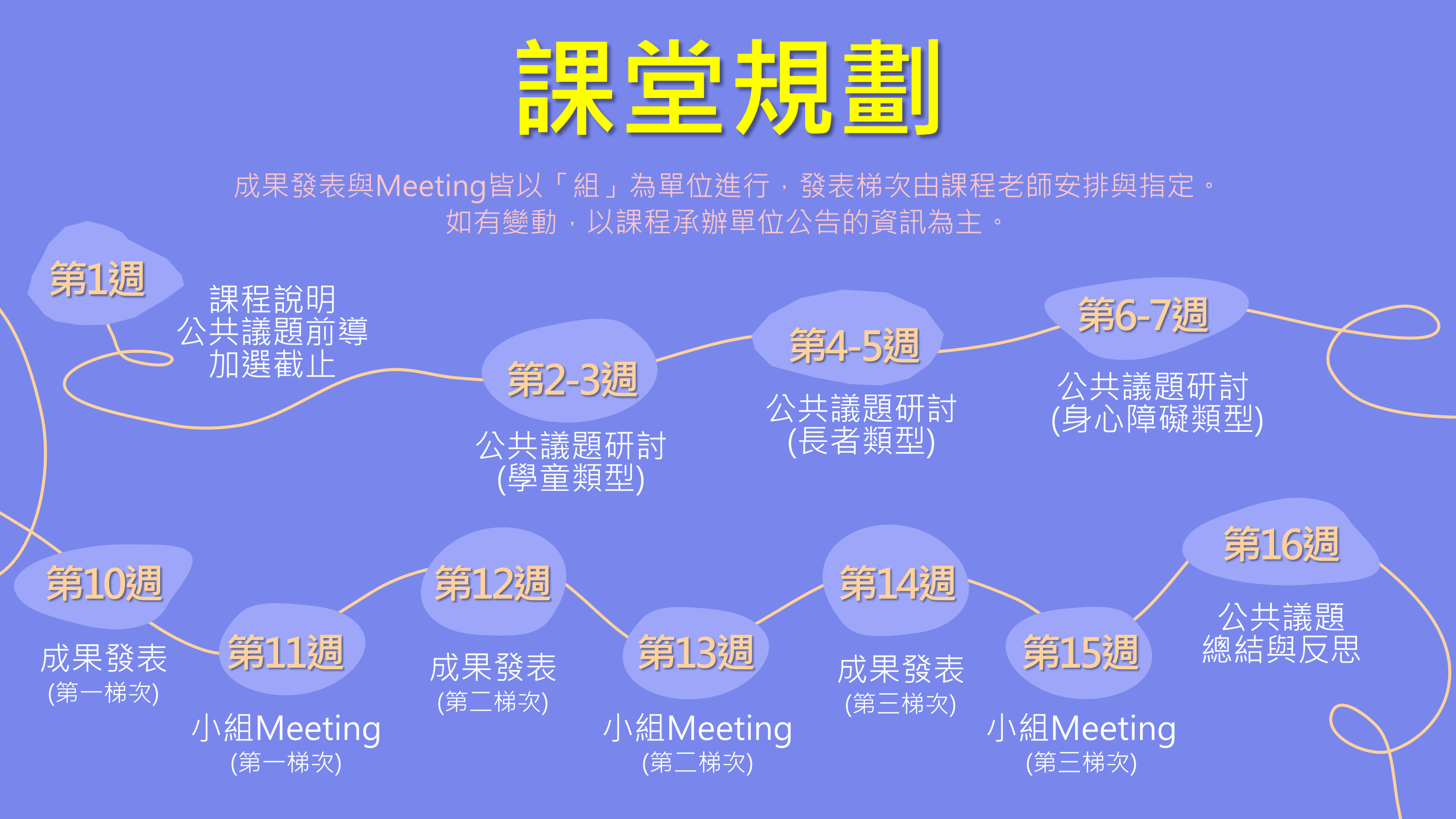 課堂規劃

成果發表與Meeting皆以「組」為單位進行，發表梯次由課程老師安排與指定。
如有變動，以課程承辦單位公告的資訊為主。

第1週
課程說明
公共議題前導
加選截止

第2-3週
公共議題研討
(學童類型)

第4-5週
公共議題研討
(長者類型)

第6-7週
公共議題研討
(身心障礙類型)

第10週
成果發表
(第一梯次)

第11週
小組Meeting
(第一梯次)

第12週
成果發表
(第二梯次)

第13週
小組Meeting
(第二梯次)

第14週
成果發表
(第三梯次)

第15週
小組Meeting
(第三梯次)

第16週
公共議題
總結與反思